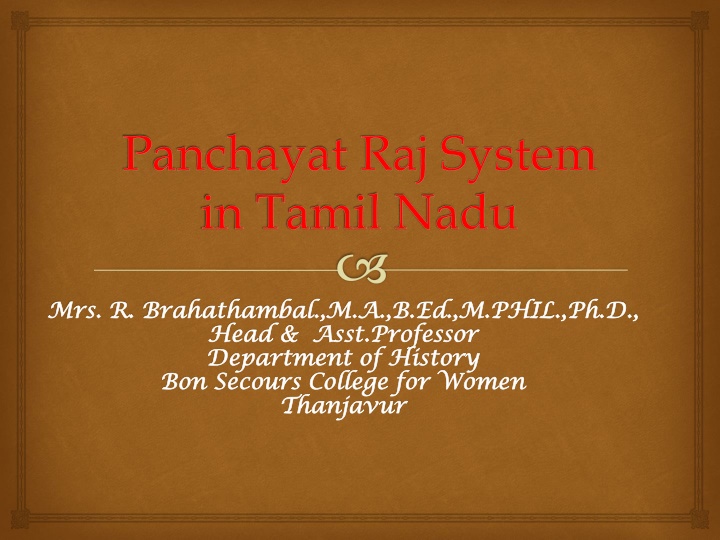 Panchayat Raj System in Tamil Nadu

Mrs. R. Brahathambal.,M.A.,B.Ed.,M.PHIL.,Ph.D.,
Head & Asst.Professor
Department of History
Bon Secours College for Women
Thanjavur